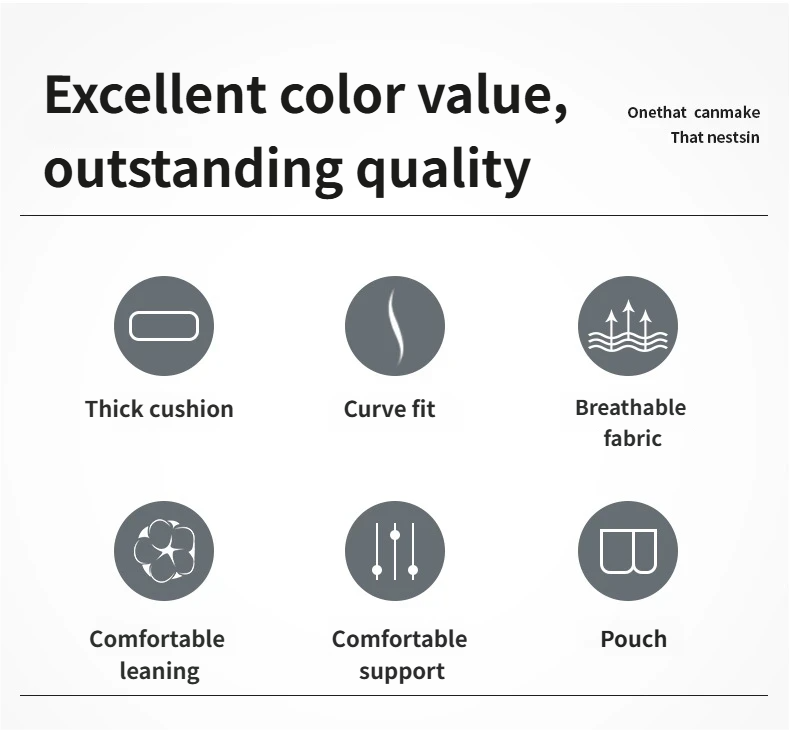 Excellent color value, outstanding quality

Onethat canmake
That nestsin

Thick cushion

Curve fit

Breathable fabric

Comfortable leaning

Comfortable support

Pouch